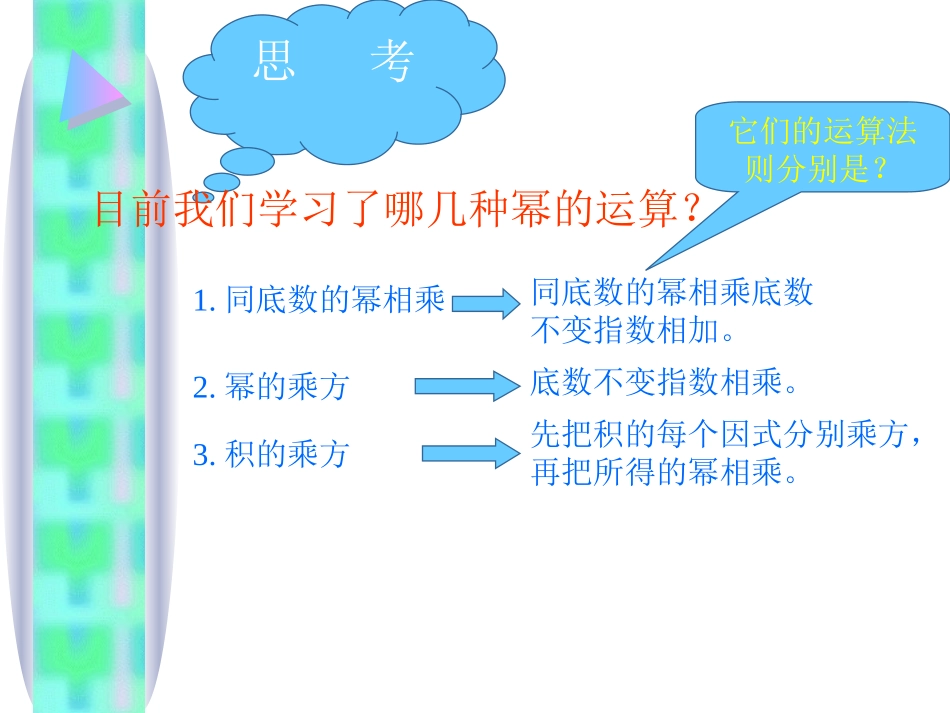 思　考

它们的运算法则分别是？

目前我们学习了哪几种幂的运算？

1. 同底数的幂相乘

同底数的幂相乘底数不变指数相加。

2. 幂的乘方

底数不变指数相乘。

3. 积的乘方

先把积的每个因式分别乘方，再把所得的幂相乘。